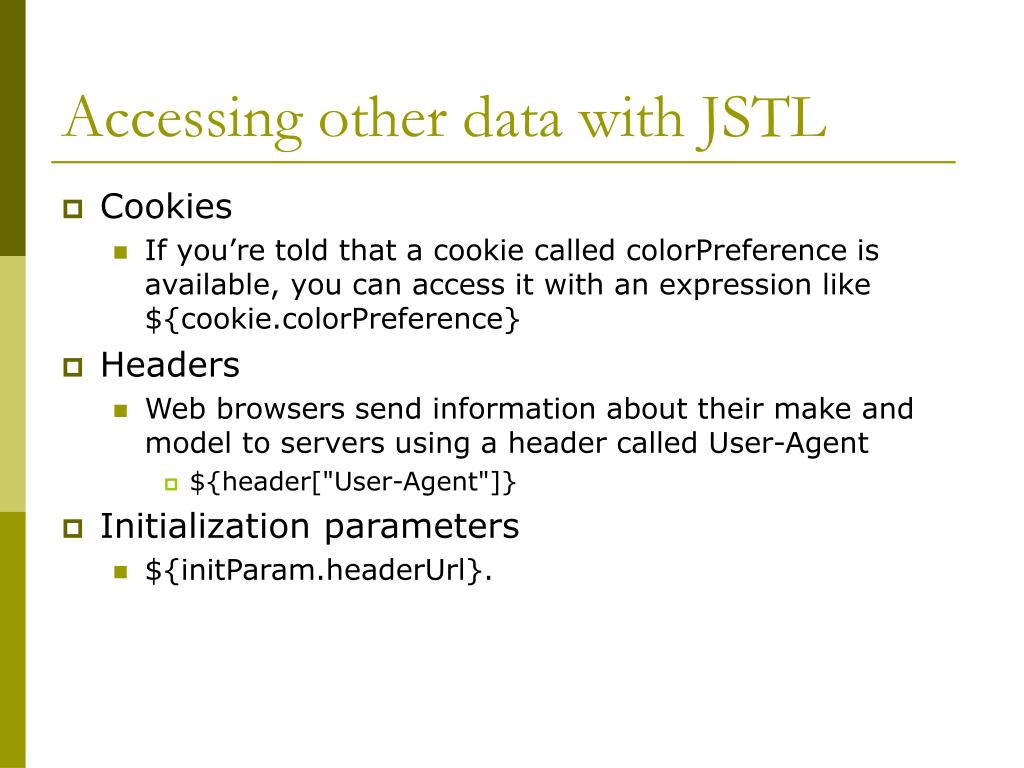 Accessing other data with JSTL

Cookies

If you're told that a cookie called colorPreference is available, you can access it with an expression like ${cookie.colorPreference}

Headers

Web browsers send information about their make and model to servers using a header called User-Agent

${header["User-Agent"]}

Initialization parameters

${initParam.headerUrl}.